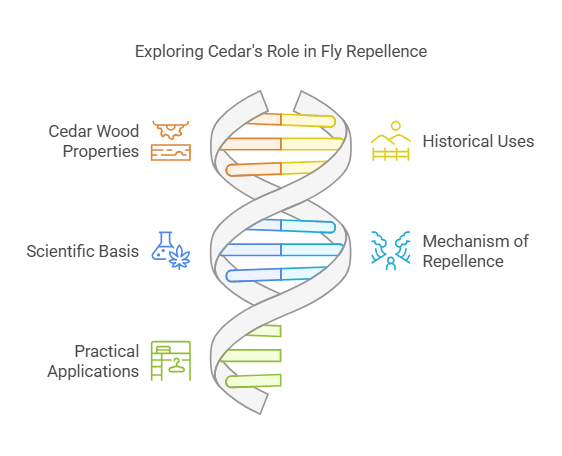 Exploring Cedar's Role in Fly Repellence

Cedar Wood Properties

Historical Uses

Scientific Basis

Mechanism of Repellence

Practical Applications